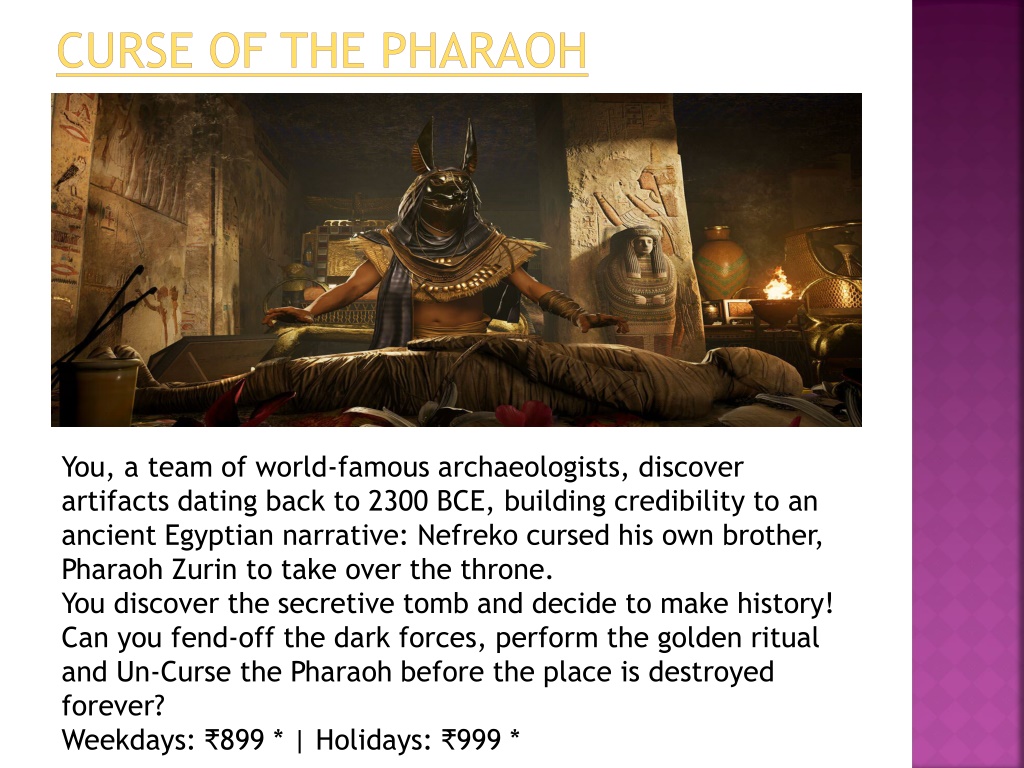 CURSE OF THE PHARAOH

You, a team of world-famous archaeologists, discover artifacts dating back to 2300 BCE, building credibility to an ancient Egyptian narrative: Nefreko cursed his own brother, Pharaoh Zurin to take over the throne.
You discover the secretive tomb and decide to make history! Can you fend-off the dark forces, perform the golden ritual and Un-Curse the Pharaoh before the place is destroyed forever?
Weekdays: ₹899 * | Holidays: ₹999 *